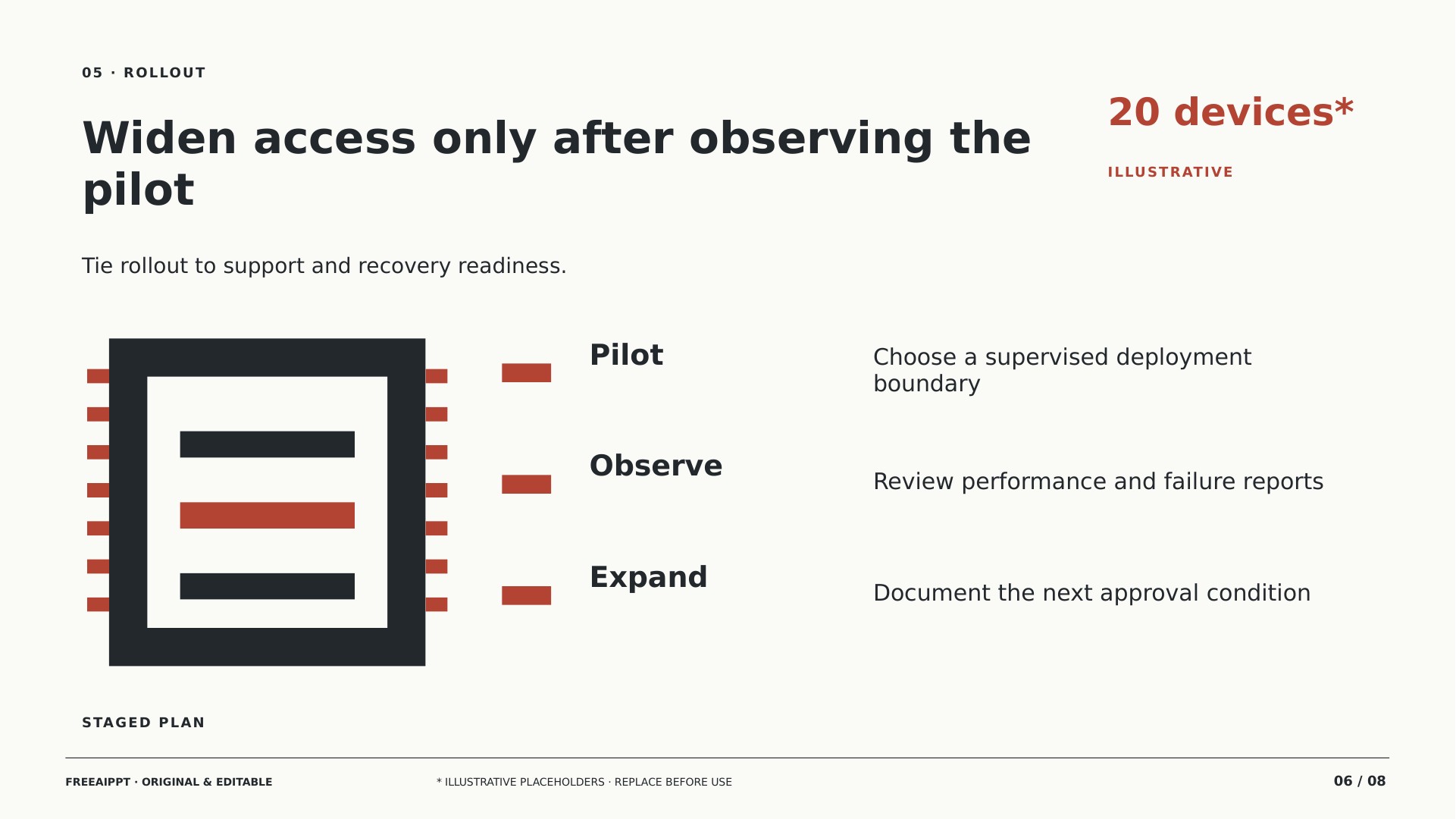 05 · ROLLOUT

Widen access only after observing the pilot

20 devices*

ILLUSTRATIVE

Tie rollout to support and recovery readiness.

Pilot

Choose a supervised deployment boundary

Observe

Review performance and failure reports

Expand

Document the next approval condition

STAGED PLAN

FREEAIPPT · ORIGINAL & EDITABLE

* ILLUSTRATIVE PLACEHOLDERS · REPLACE BEFORE USE

06 / 08